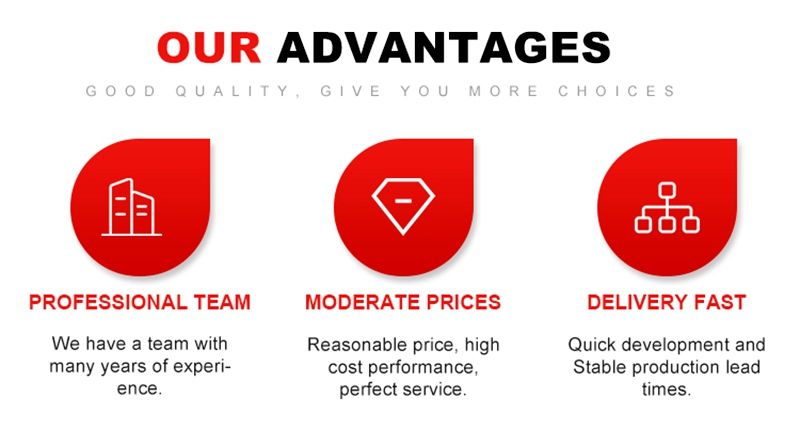 OUR ADVANTAGES

GOOD QUALITY, GIVE YOU MORE CHOICES

PROFESSIONAL TEAM

We have a team with many years of experience.

MODERATE PRICES

Reasonable price, high cost performance, perfect service.

DELIVERY FAST

Quick development and Stable production lead times.